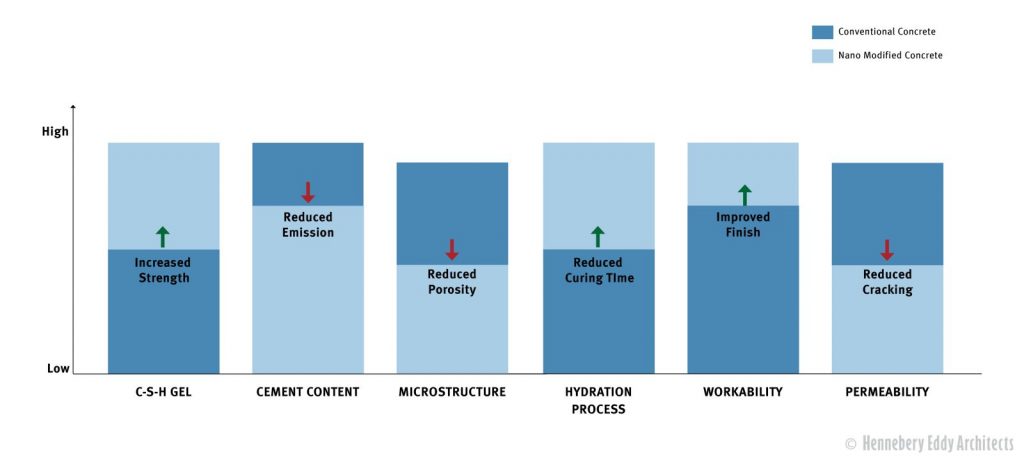 Conventional Concrete

Nano Modified Concrete

High

Low

Increased Strength

Reduced Emission

Reduced Porosity

Reduced Curing TIme

Improved Finish

Reduced Cracking

C-S-H GEL

CEMENT CONTENT

MICROSTRUCTURE

HYDRATION PROCESS

WORKABILITY

PERMEABILITY

© Hennebery Eddy Architects